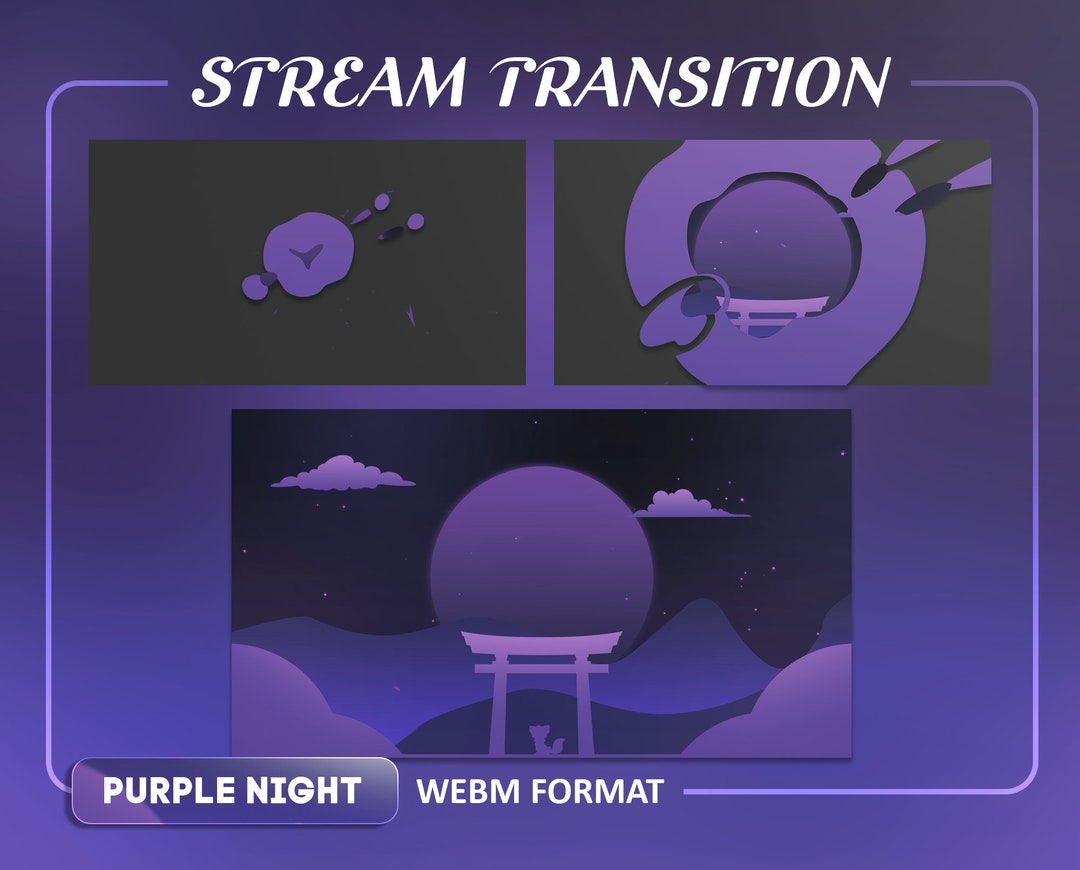 STREAM TRANSITION

PURPLE NIGHT

WEBM FORMAT